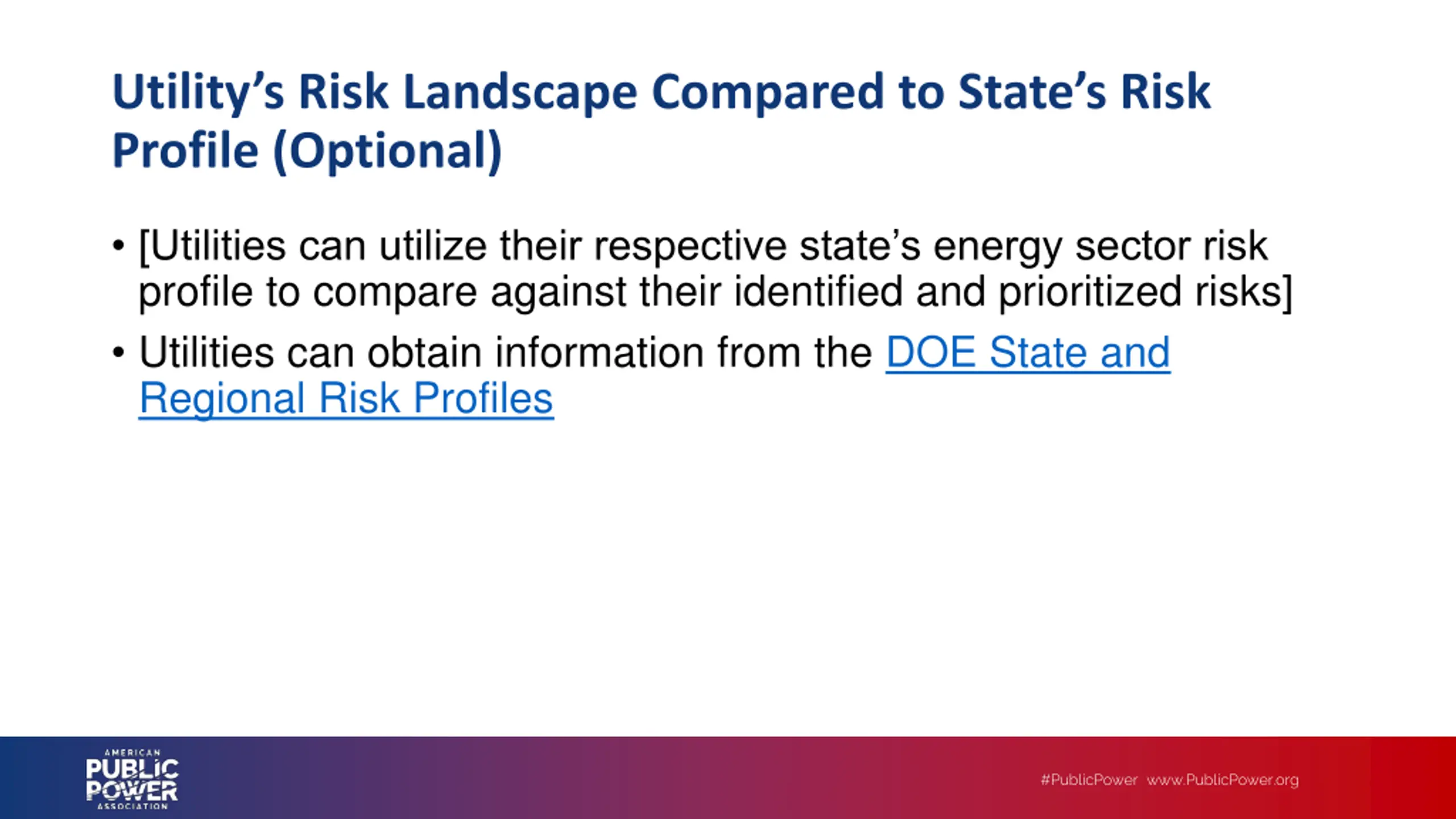 Utility's Risk Landscape Compared to State's Risk Profile (Optional)

• [Utilities can utilize their respective state's energy sector risk profile to compare against their identified and prioritized risks]

• Utilities can obtain information from the DOE State and Regional Risk Profiles

AMERICAN PUBLIC POWER ASSOCIATION

#PublicPower www.PublicPower.org